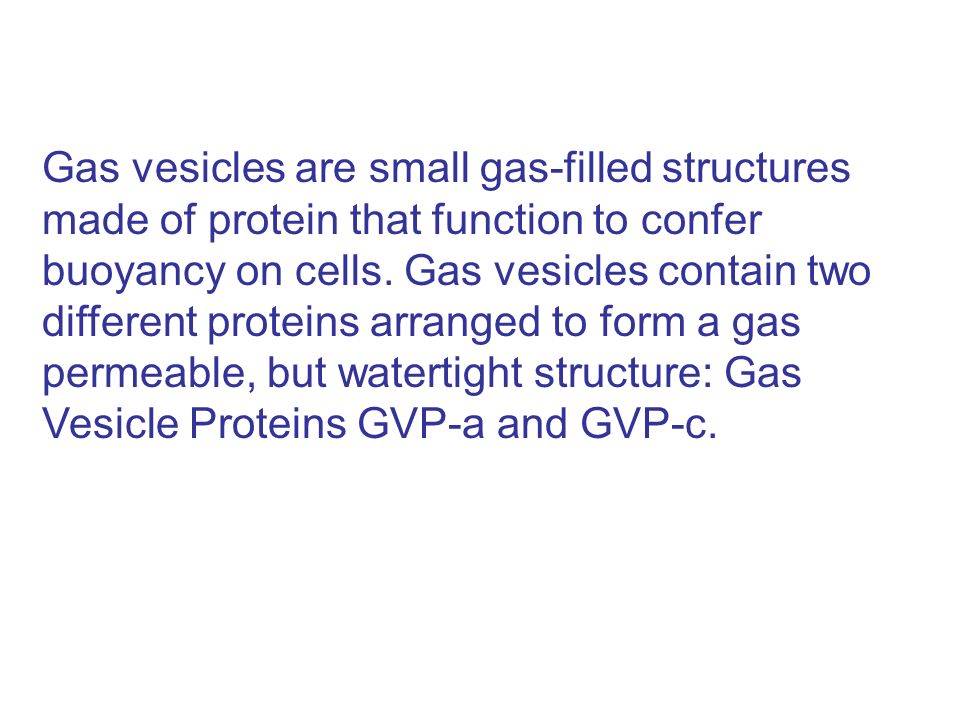 Gas vesicles are small gas-filled structures made of protein that function to confer buoyancy on cells. Gas vesicles contain two different proteins arranged to form a gas permeable, but watertight structure: Gas Vesicle Proteins GVP-a and GVP-c.